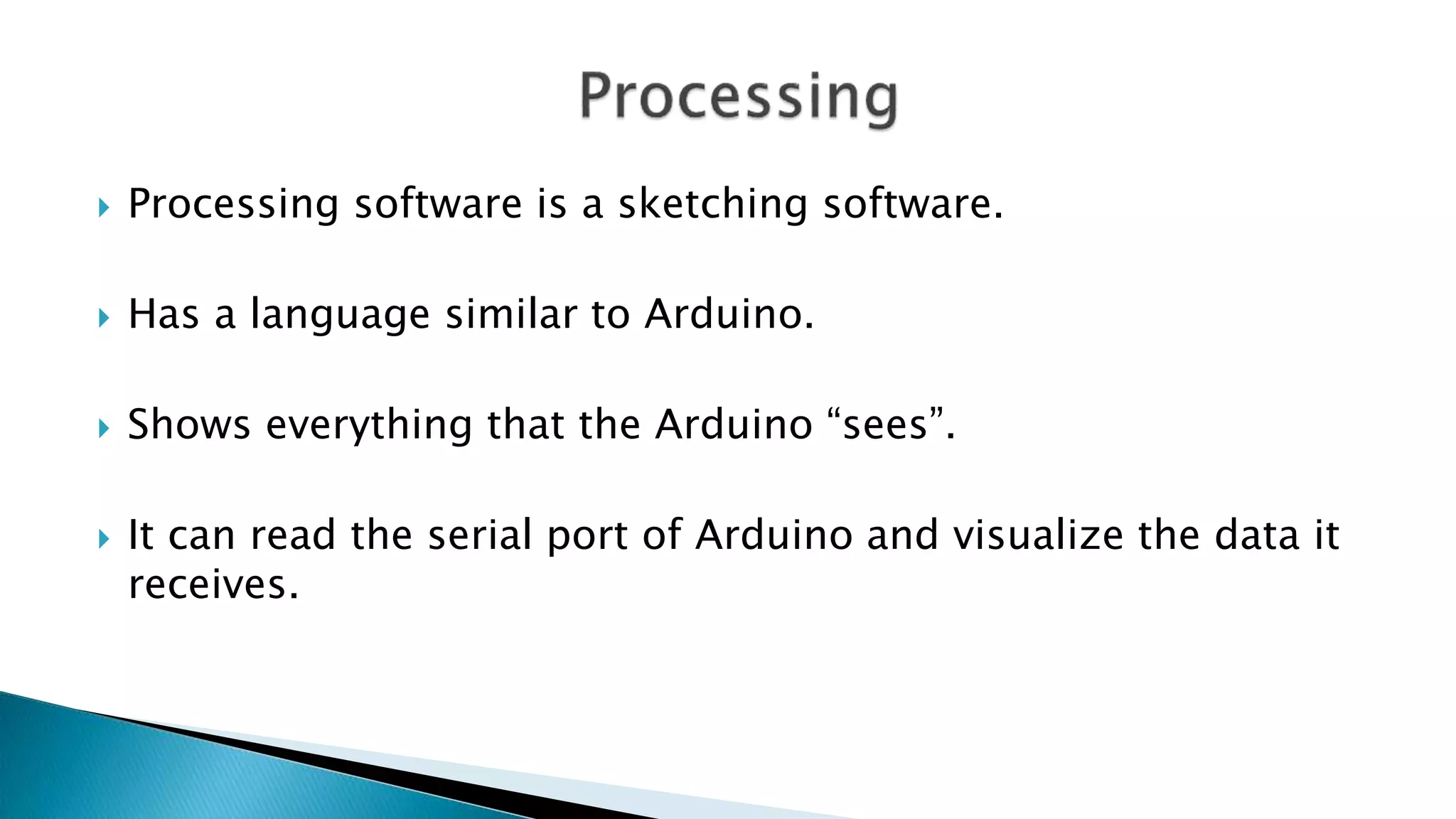 Processing

Processing software is a sketching software.

Has a language similar to Arduino.

Shows everything that the Arduino “sees”.

It can read the serial port of Arduino and visualize the data it receives.